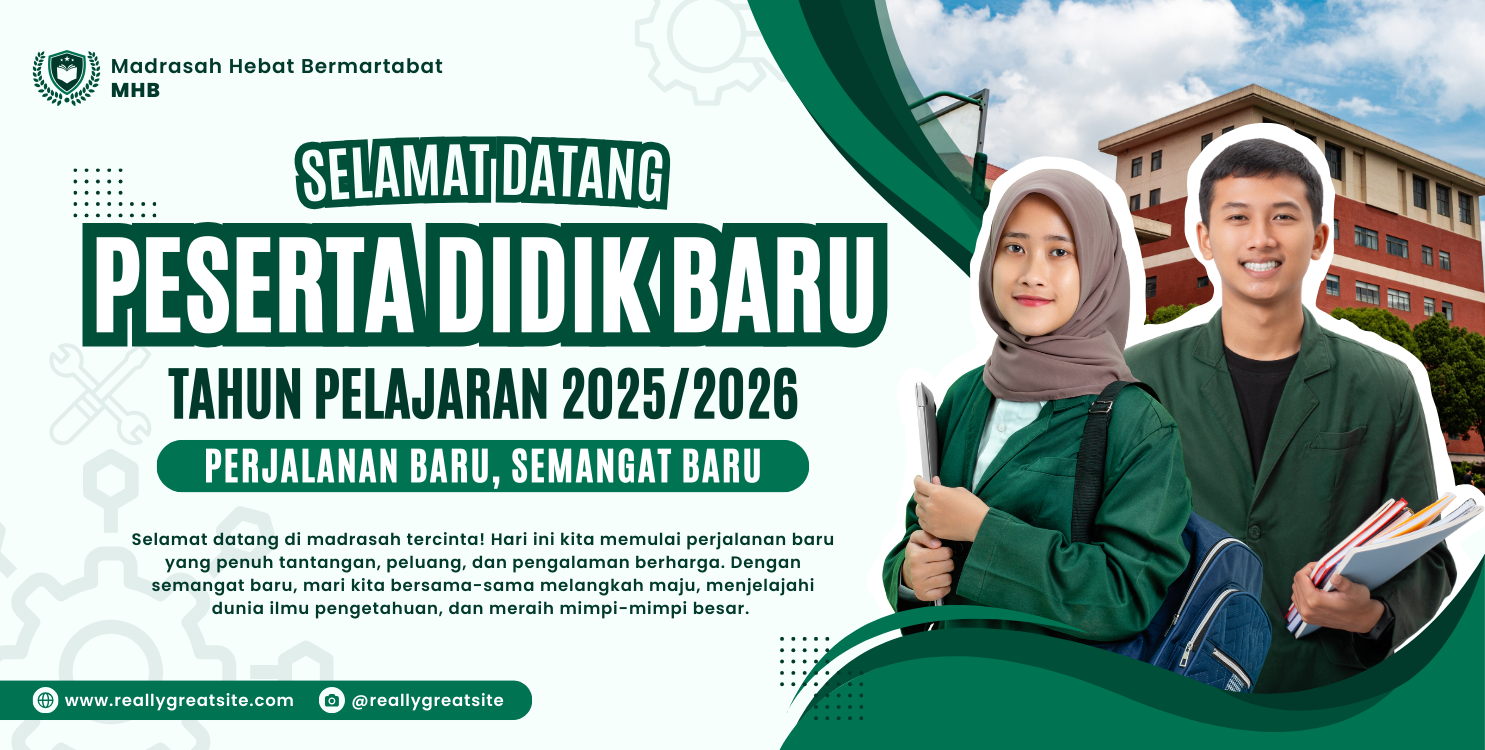 Madrasah Hebat Bermartabat
MHB

SELAMAT DATANG
PESERTA DIDIK BARU
TAHUN PELAJARAN 2025/2026
PERJALANAN BARU, SEMANGAT BARU

Selamat datang di madrasah tercinta! Hari ini kita memulai perjalanan baru yang penuh tantangan, peluang, dan pengalaman berharga. Dengan semangat baru, mari kita bersama-sama melangkah maju, menjelajahi dunia ilmu pengetahuan, dan meraih mimpi-mimpi besar.

www.reallygreatsite.com
@reallygreatsite